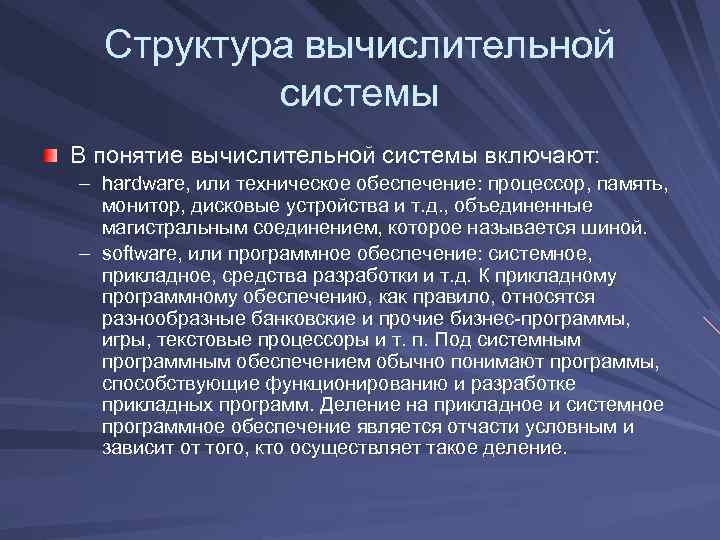 Структура вычислительной системы

В понятие вычислительной системы включают:

– hardware, или техническое обеспечение: процессор, память, монитор, дисковые устройства и т.д., объединенные магистральным соединением, которое называется шиной.

– software, или программное обеспечение: системное, прикладное, средства разработки и т.д. К прикладному программному обеспечению, как правило, относятся разнообразные банковские и прочие бизнес-программы, игры, текстовые процессоры и т. п. Под системным программным обеспечением обычно понимают программы, способствующие функционированию и разработке прикладных программ. Деление на прикладное и системное программное обеспечение является отчасти условным и зависит от того, кто осуществляет такое деление.